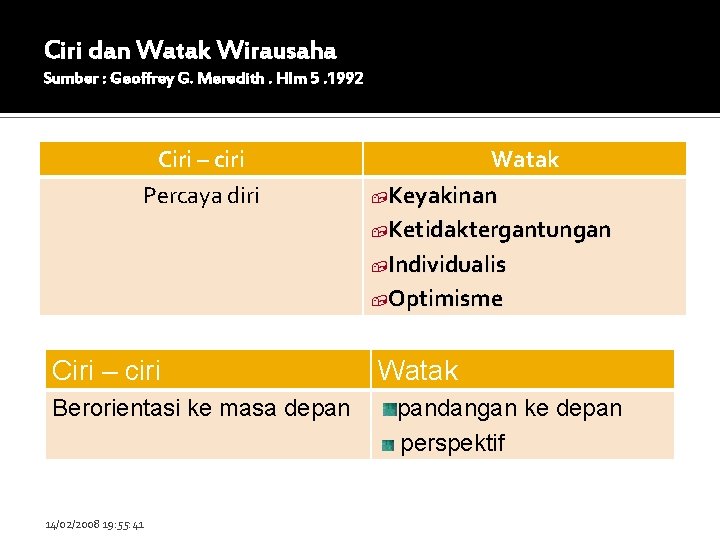 Ciri dan Watak Wirausaha
Sumber : Geoffrey G. Meredith . Hlm 5 .1992

| Ciri – ciri | Watak |
|---|---|
| Percaya diri | Keyakinan<br>Ketidaktergantungan<br>Individualis<br>Optimisme |

| Ciri – ciri | Watak |
|---|---|
| Berorientasi ke masa depan | pandangan ke depan<br>perspektif |

14/02/2008 19:55:41